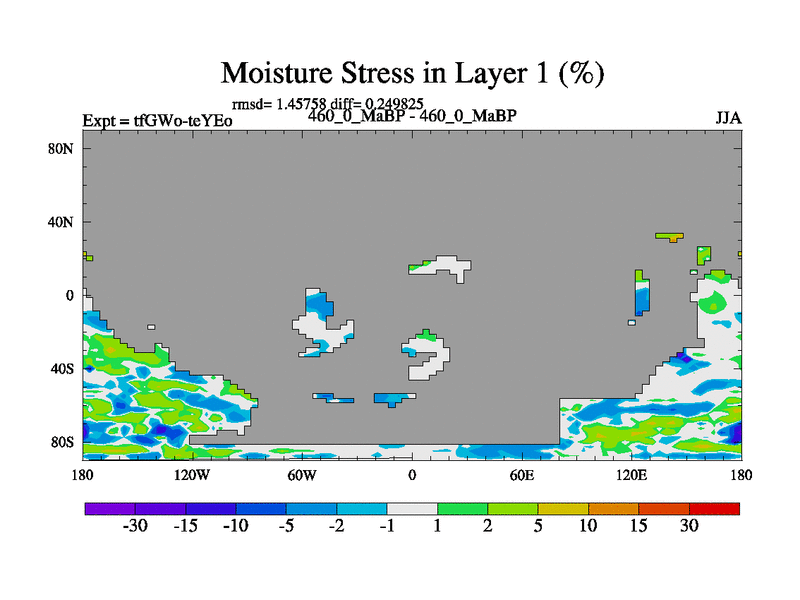 Moisture Stress in Layer 1 (%)

rmsd= 1.45758 diff= 0.249825

Expt = tfGWo-teYEo

460_0_MaBP - 460_0_MaBP

JJA

80N

40N

0

40S

80S

180

120W

60W

0

60E

120E

180

-30 -15 -10 -5 -2 -1 1 2 5 10 15 30